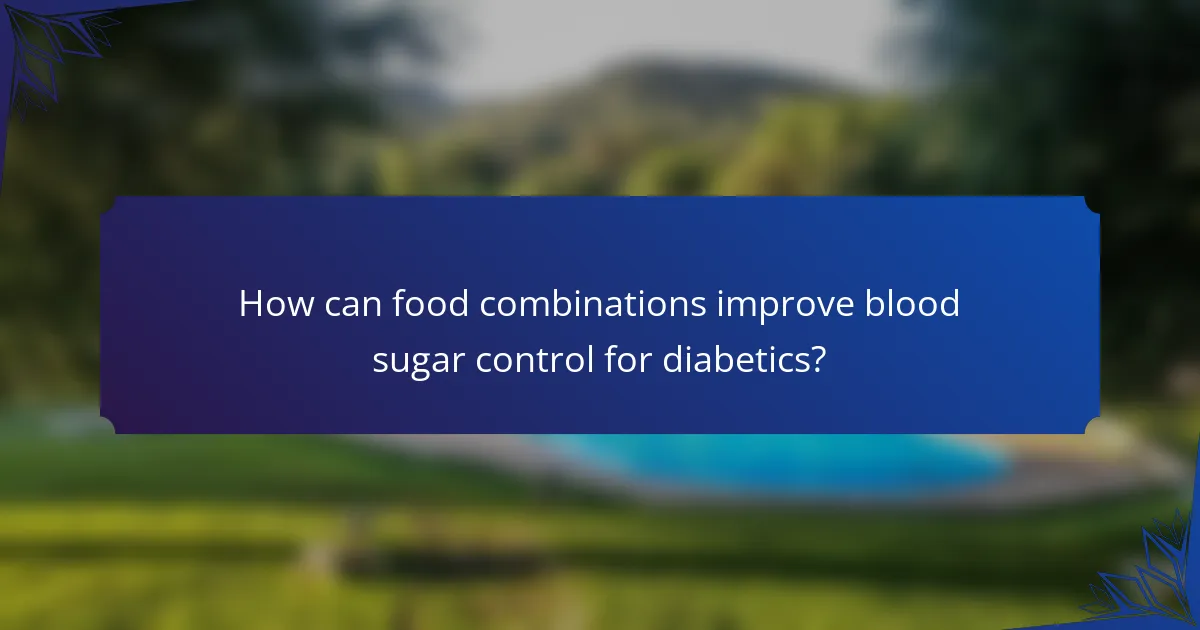 How can food combinations improve blood sugar control for diabetics?